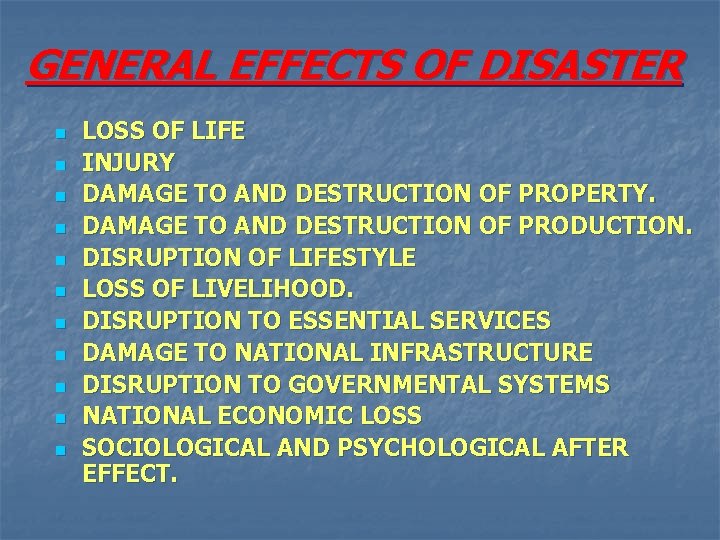 GENERAL EFFECTS OF DISASTER

- LOSS OF LIFE
- INJURY
- DAMAGE TO AND DESTRUCTION OF PROPERTY.
- DAMAGE TO AND DESTRUCTION OF PRODUCTION.
- DISRUPTION OF LIFESTYLE
- LOSS OF LIVELIHOOD.
- DISRUPTION TO ESSENTIAL SERVICES
- DAMAGE TO NATIONAL INFRASTRUCTURE
- DISRUPTION TO GOVERNMENTAL SYSTEMS
- NATIONAL ECONOMIC LOSS
- SOCIOLOGICAL AND PSYCHOLOGICAL AFTER EFFECT.